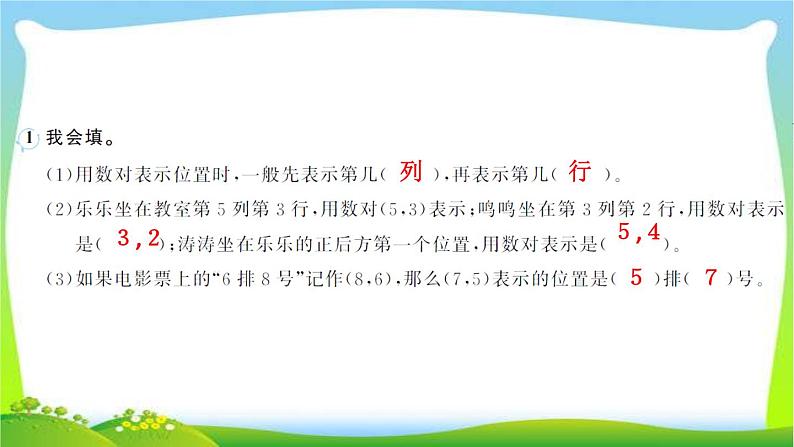 1 我会填。

(1)用数对表示位置时,一般先表示第几( 列 ),再表示第几( 行 )。

(2)乐乐坐在教室第 5 列第 3 行,用数对(5,3)表示;鸣鸣坐在第 3 列第 2 行,用数对表示是( 3,2 );涛涛坐在乐乐的正后方第一个位置,用数对表示是( 5,4 )。

(3)如果电影票上的“6 排 8 号”记作(8,6),那么(7,5)表示的位置是( 5 )排( 7 )号。